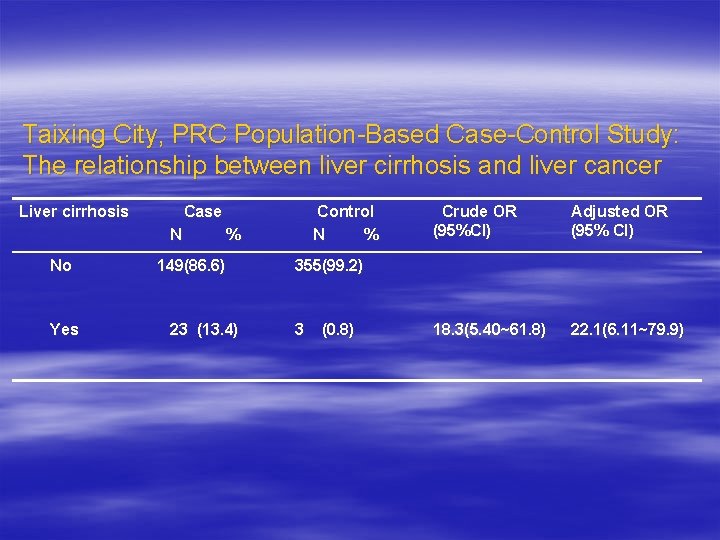 Taixing City, PRC Population-Based Case-Control Study: The relationship between liver cirrhosis and liver cancer

| Liver cirrhosis | Case N % | Control N % | Crude OR (95%CI) | Adjusted OR (95% CI) |
|---|---|---|---|---|
| No | 149(86.6) | 355(99.2) | | |
| Yes | 23 (13.4) | 3 (0.8) | 18.3(5.40~61.8) | 22.1(6.11~79.9) |